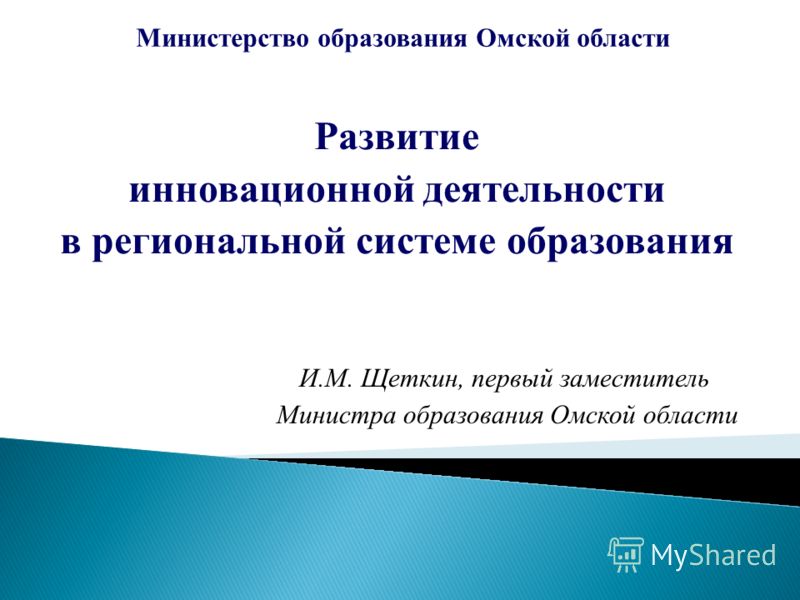 Министерство образования Омской области

Развитие инновационной деятельности в региональной системе образования

И.М. Щеткин, первый заместитель Министра образования Омской области

MyShared